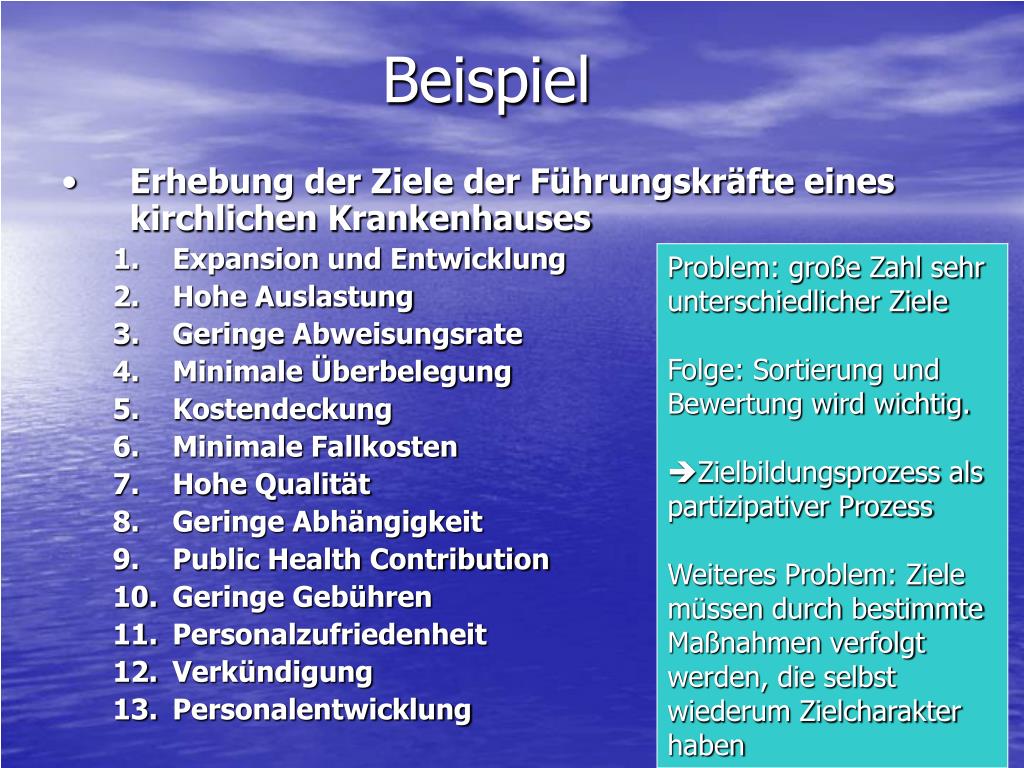 Beispiel

• Erhebung der Ziele der Führungskräfte eines kirchlichen Krankenhauses

1. Expansion und Entwicklung
2. Hohe Auslastung
3. Geringe Abweisungsrate
4. Minimale Überbelegung
5. Kostendeckung
6. Minimale Fallkosten
7. Hohe Qualität
8. Geringe Abhängigkeit
9. Public Health Contribution
10. Geringe Gebühren
11. Personalzufriedenheit
12. Verkündigung
13. Personalentwicklung

Problem: große Zahl sehr unterschiedlicher Ziele

Folge: Sortierung und Bewertung wird wichtig.

➔Zielbildungsprozess als partizipativer Prozess

Weiteres Problem: Ziele müssen durch bestimmte Maßnahmen verfolgt werden, die selbst wiederum Zielcharakter haben